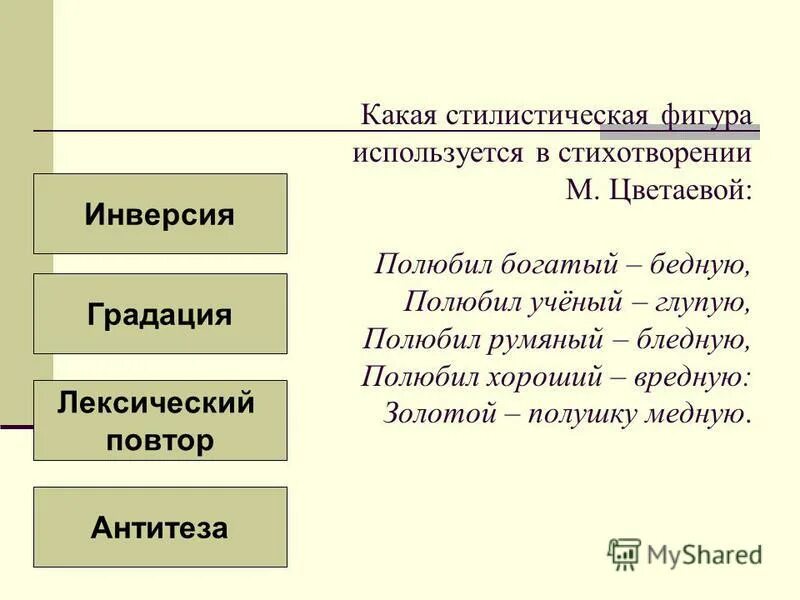 Какая стилистическая фигура используется в стихотворении М. Цветаевой:

Полюбил богатый – бедную,
Полюбил учёный – глупую,
Полюбил румяный – бледную,
Полюбил хороший – вредную:
Золотой – полушку медную.

Инверсия

Градация

Лексический повтор

Антитеза

MyShared